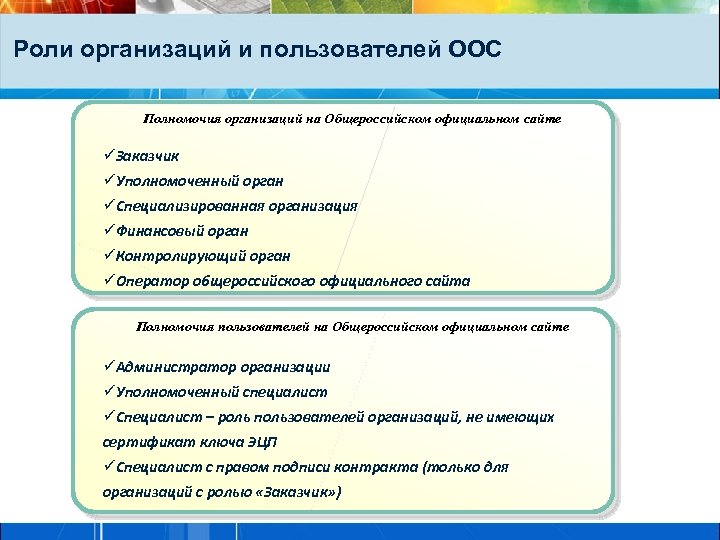 Роли организаций и пользователей ООС

Полномочия организаций на Общероссийском официальном сайте

✓Заказчик
✓Уполномоченный орган
✓Специализированная организация
✓Финансовый орган
✓Контролирующий орган
✓Оператор общероссийского официального сайта

Полномочия пользователей на Общероссийском официальном сайте

✓Администратор организации
✓Уполномоченный специалист
✓Специалист – роль пользователей организаций, не имеющих сертификат ключа ЭЦП
✓Специалист с правом подписи контракта (только для организаций с ролью «Заказчик»)